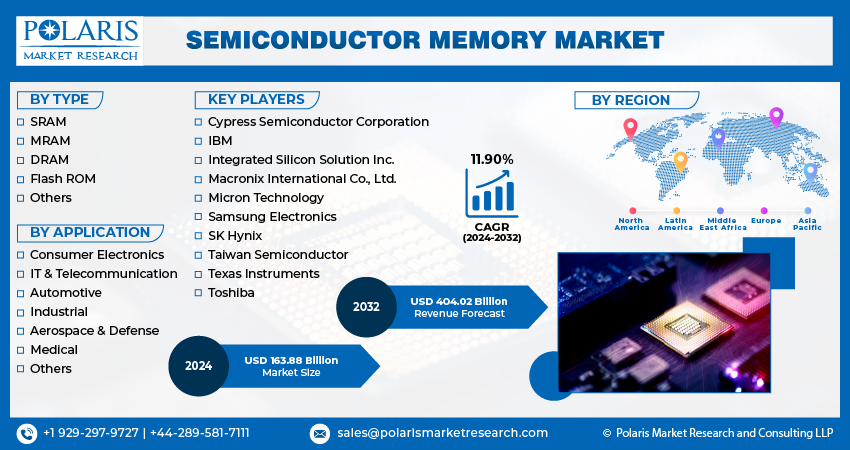 POLARIS
MARKET RESEARCH

SEMICONDUCTOR MEMORY MARKET

BY TYPE
SRAM
MRAM
DRAM
Flash ROM
Others

BY APPLICATION
Consumer Electronics
IT & Telecommunication
Automotive
Industrial
Aerospace & Defense
Medical
Others

KEY PLAYERS
Cypress Semiconductor Corporation
IBM
Integrated Silicon Solution Inc.
Macronix International Co., Ltd.
Micron Technology
Samsung Electronics
SK Hynix
Taiwan Semiconductor
Texas Instruments
Toshiba

11.90%
CAGR
(2024-2032)

BY REGION
North America
Latin America
Middle East Africa
Europe
Asia Pacific

2032
USD 404.02 Billion
Revenue Forecast

2024
USD 163.88 Billion
Market Size

+1 929-297-9727 | +44-289-581-7111
sales@polarismarketresearch.com
© Polaris Market Research and Consulting LLP